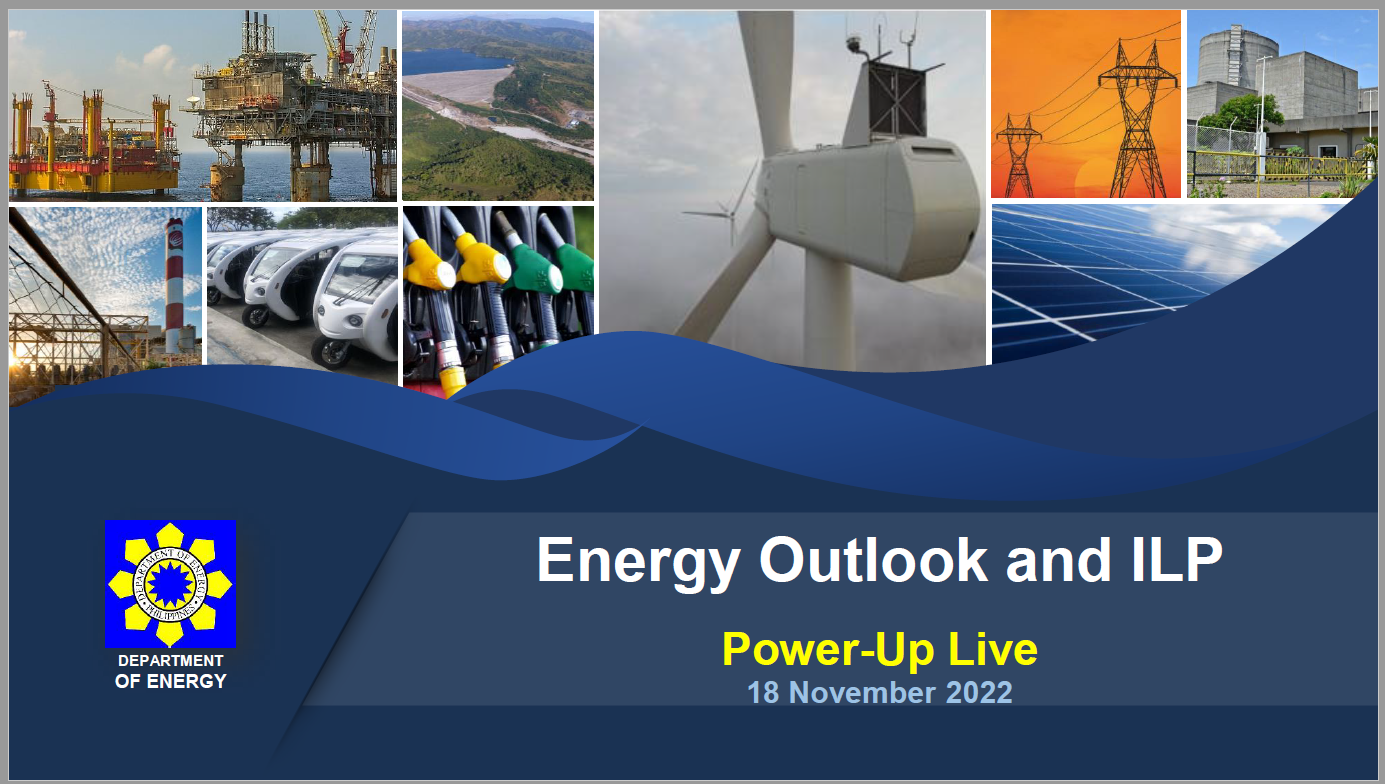 DEPARTMENT OF ENERGY
PHILIPPINES

DEPARTMENT
OF ENERGY

Energy Outlook and ILP

Power-Up Live
18 November 2022